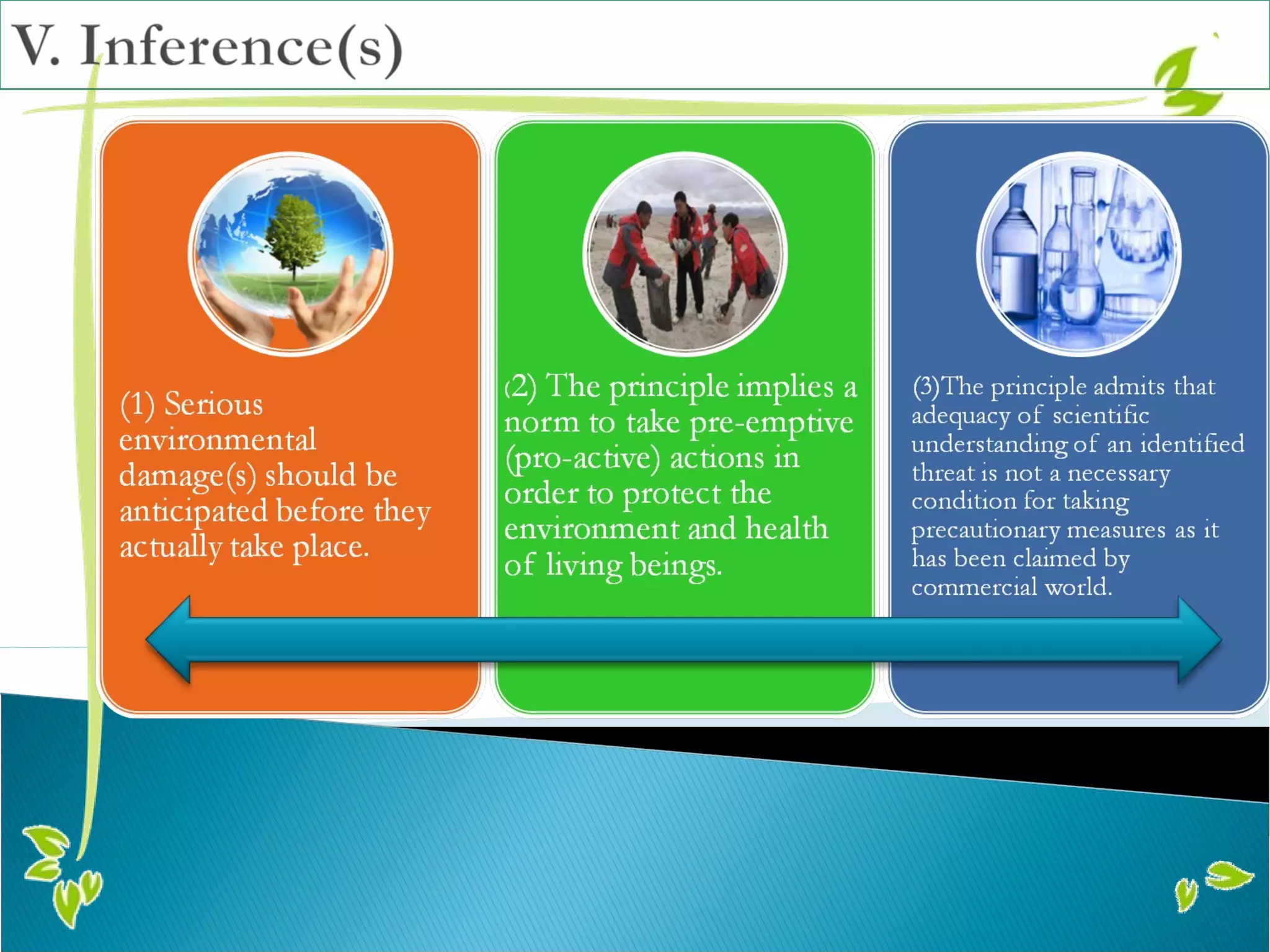 V. Inference(s)

(1) Serious environmental damage(s) should be anticipated before they actually take place.

(2) The principle implies a norm to take pre-emptive (pro-active) actions in order to protect the environment and health of living beings.

(3)The principle admits that adequacy of scientific understanding of an identified threat is not a necessary condition for taking precautionary measures as it has been claimed by commercial world.